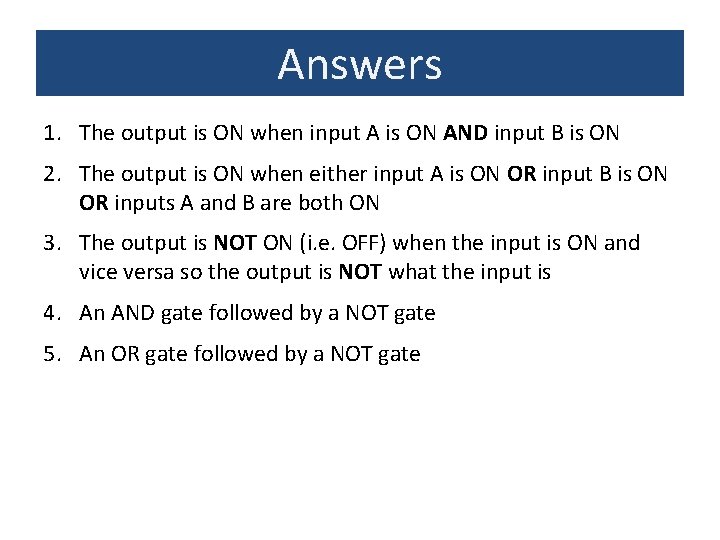 Answers

1. The output is ON when input A is ON AND input B is ON

2. The output is ON when either input A is ON OR input B is ON OR inputs A and B are both ON

3. The output is NOT ON (i.e. OFF) when the input is ON and vice versa so the output is NOT what the input is

4. An AND gate followed by a NOT gate

5. An OR gate followed by a NOT gate